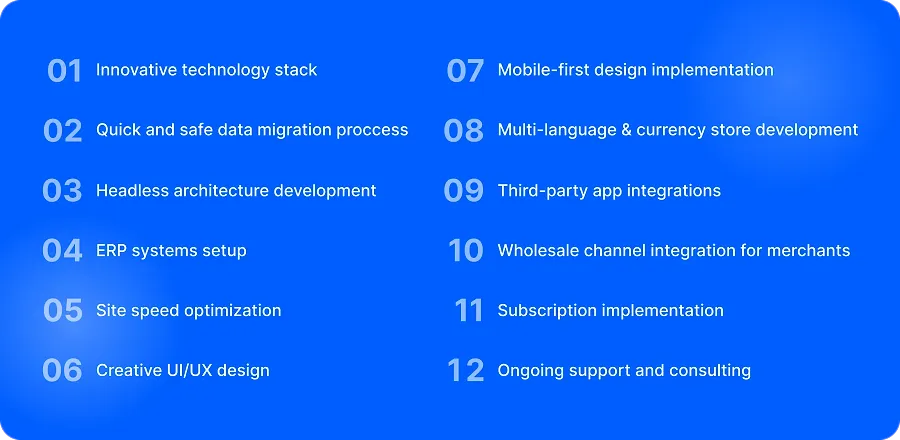 01 Innovative technology stack

02 Quick and safe data migration proccess

03 Headless architecture development

04 ERP systems setup

05 Site speed optimization

06 Creative UI/UX design

07 Mobile-first design implementation

08 Multi-language & currency store development

09 Third-party app integrations

10 Wholesale channel integration for merchants

11 Subscription implementation

12 Ongoing support and consulting